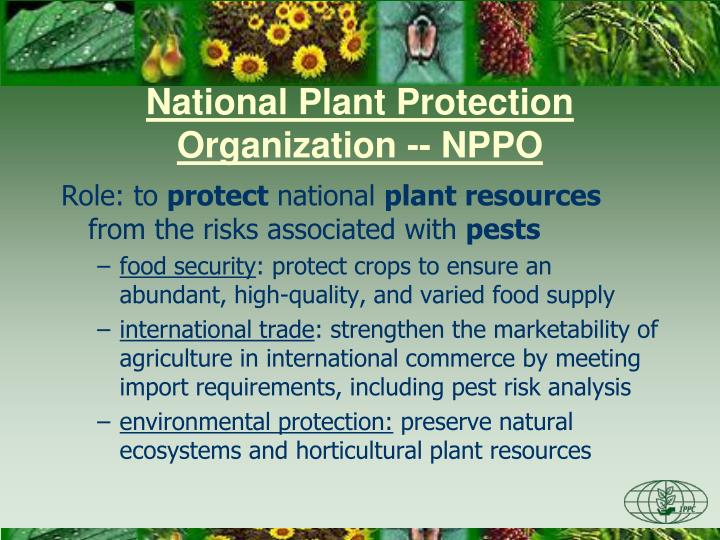 National Plant Protection Organization -- NPPO

Role: to protect national plant resources from the risks associated with pests

– food security: protect crops to ensure an abundant, high-quality, and varied food supply

– international trade: strengthen the marketability of agriculture in international commerce by meeting import requirements, including pest risk analysis

– environmental protection: preserve natural ecosystems and horticultural plant resources

IPPC